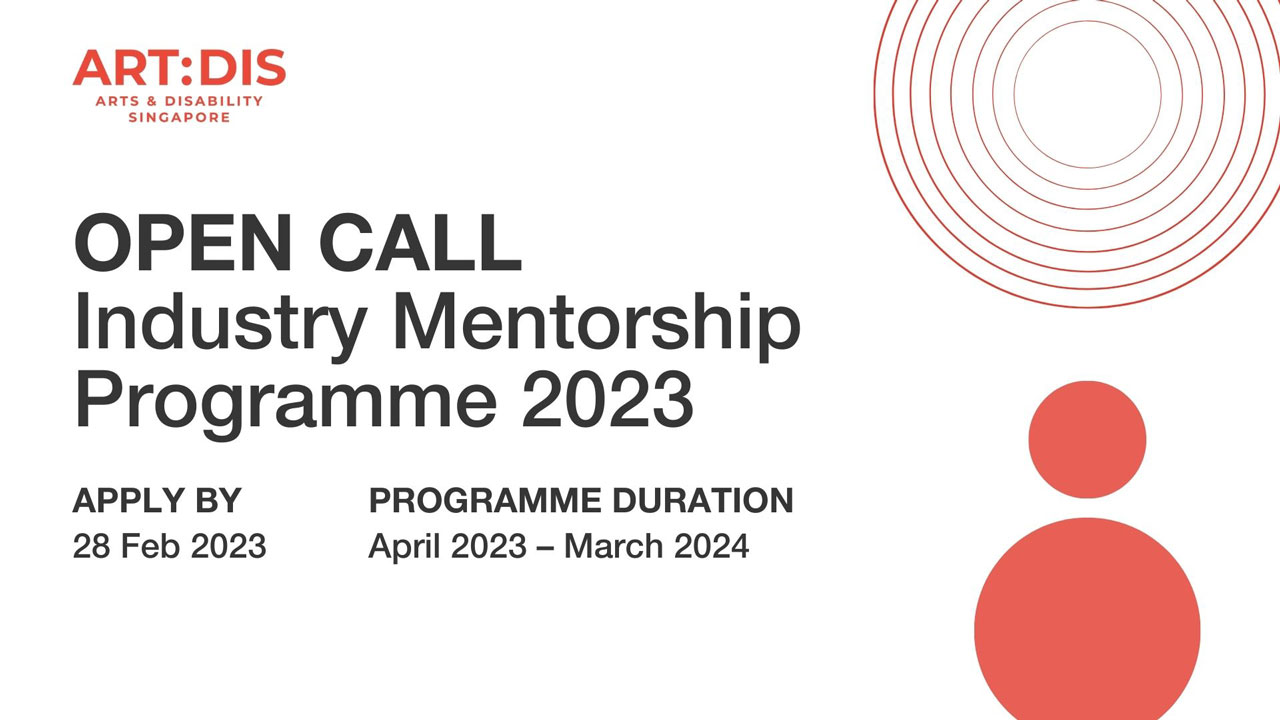 ART:DIS
ARTS & DISABILITY
SINGAPORE

OPEN CALL
Industry Mentorship Programme 2023

APPLY BY
28 Feb 2023

PROGRAMME DURATION
April 2023 – March 2024